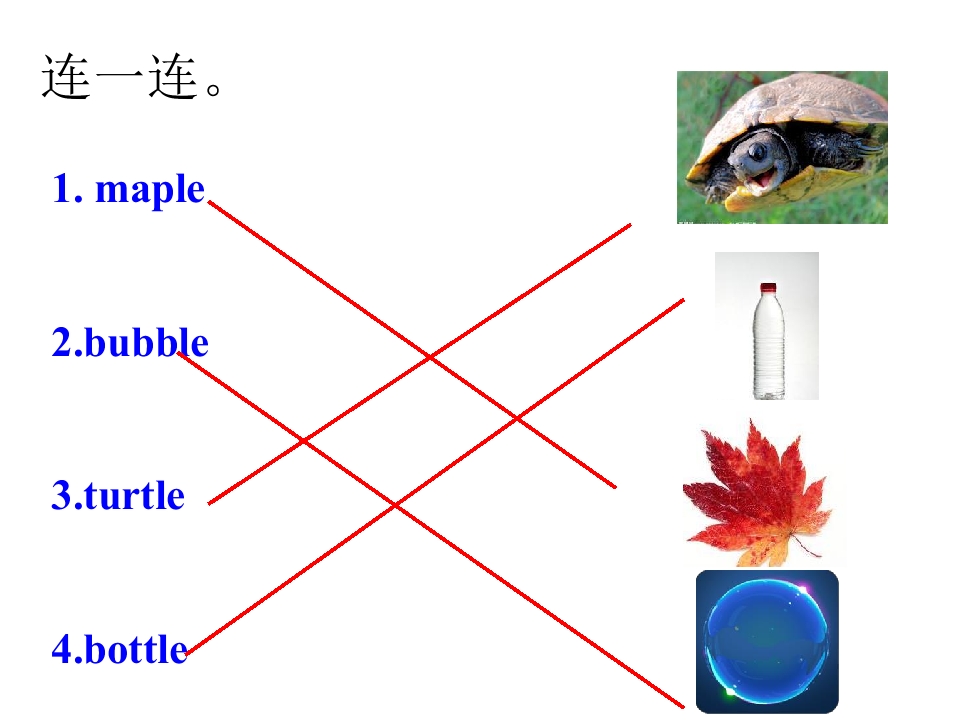 连一连。

1. maple

2.bubble

3.turtle

4.bottle